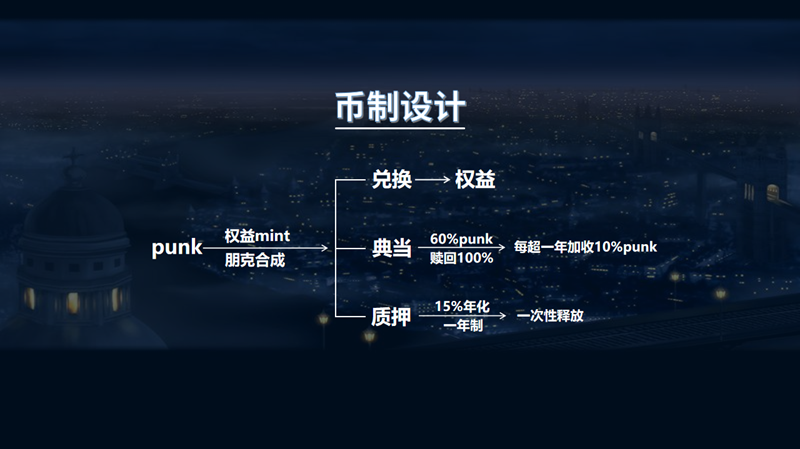 币制设计

punk

权益mint

朋克合成

兑换

权益

典当

60%punk

赎回100%

每超一年加收10%punk

质押

15%年化

一年制

一次性释放